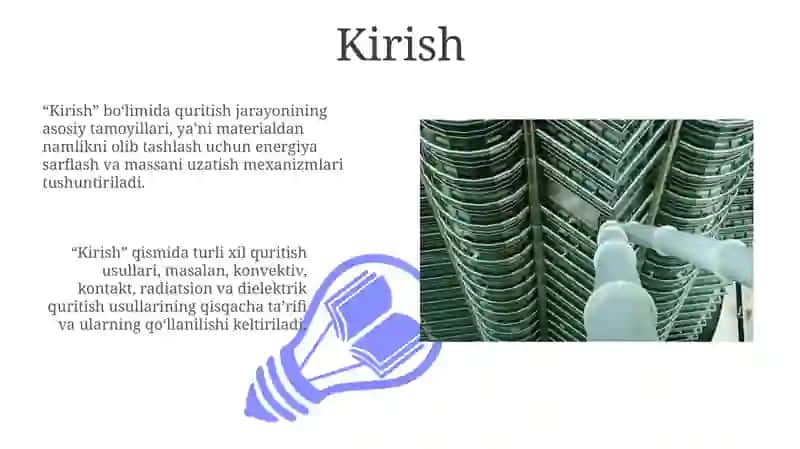 Kirish

“Kirish” bo‘limida quritish jarayonining asosiy tamoyillari, ya’ni materialdan namlikni olib tashlash uchun energiya sarflash va massani uzatish mexanizmlari tushuntiriladi.

“Kirish” qismida turli xil quritish usullari, masalan, konvektiv, kontakt, radiatsion va dielektrik quritish usullarining qisqacha ta’rifi va ularning qo‘llanilishi keltiriladi.